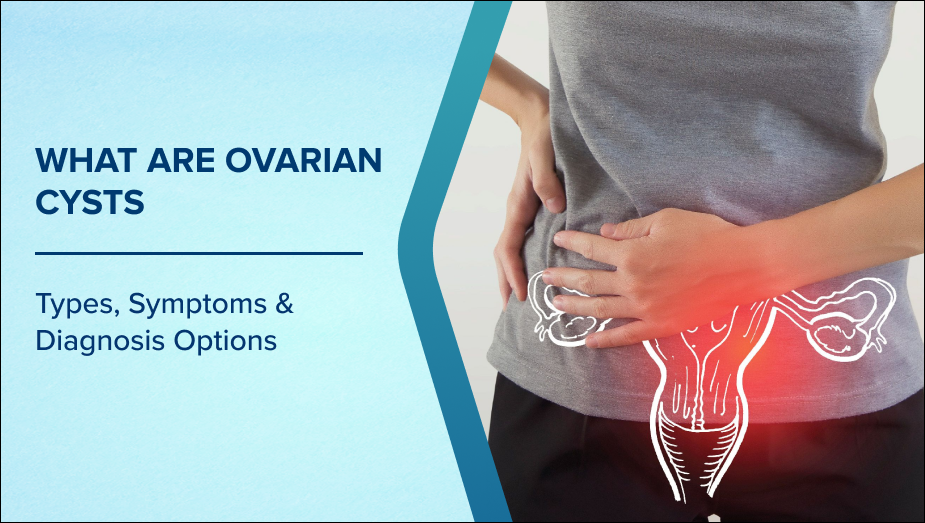 WHAT ARE OVARIAN CYSTS

Types, Symptoms & Diagnosis Options